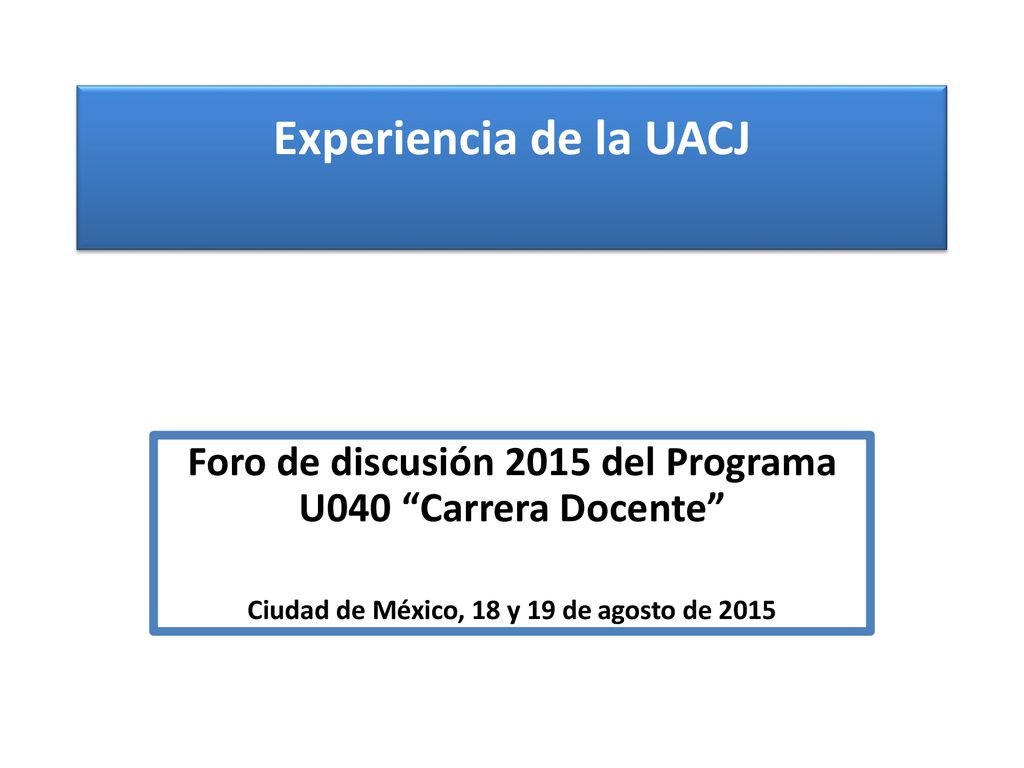 Experiencia de la UACJ

Foro de discusión 2015 del Programa U040 “Carrera Docente”

Ciudad de México, 18 y 19 de agosto de 2015